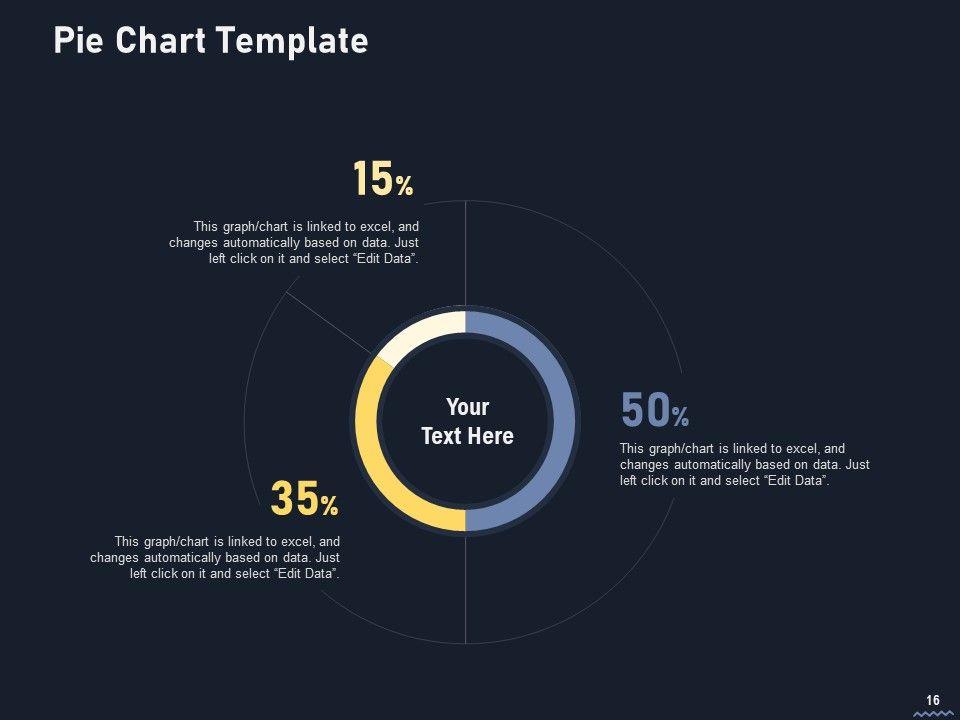 Pie Chart Template

15%

This graph/chart is linked to excel, and changes automatically based on data. Just left click on it and select “Edit Data”.

Your Text Here

50%

This graph/chart is linked to excel, and changes automatically based on data. Just left click on it and select “Edit Data”.

35%

This graph/chart is linked to excel, and changes automatically based on data. Just left click on it and select “Edit Data”.

16